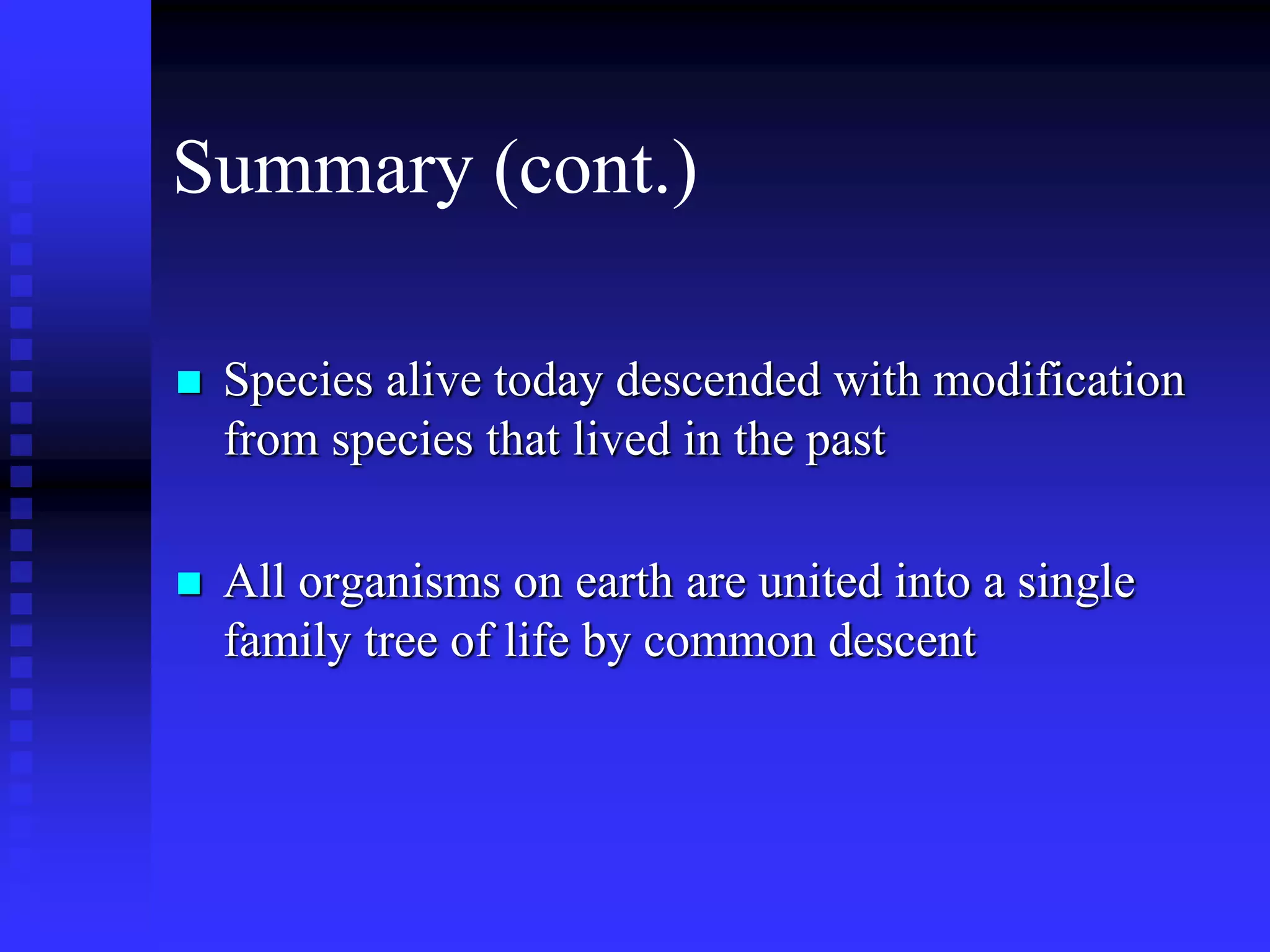 Summary (cont.)

- Species alive today descended with modification from species that lived in the past

- All organisms on earth are united into a single family tree of life by common descent